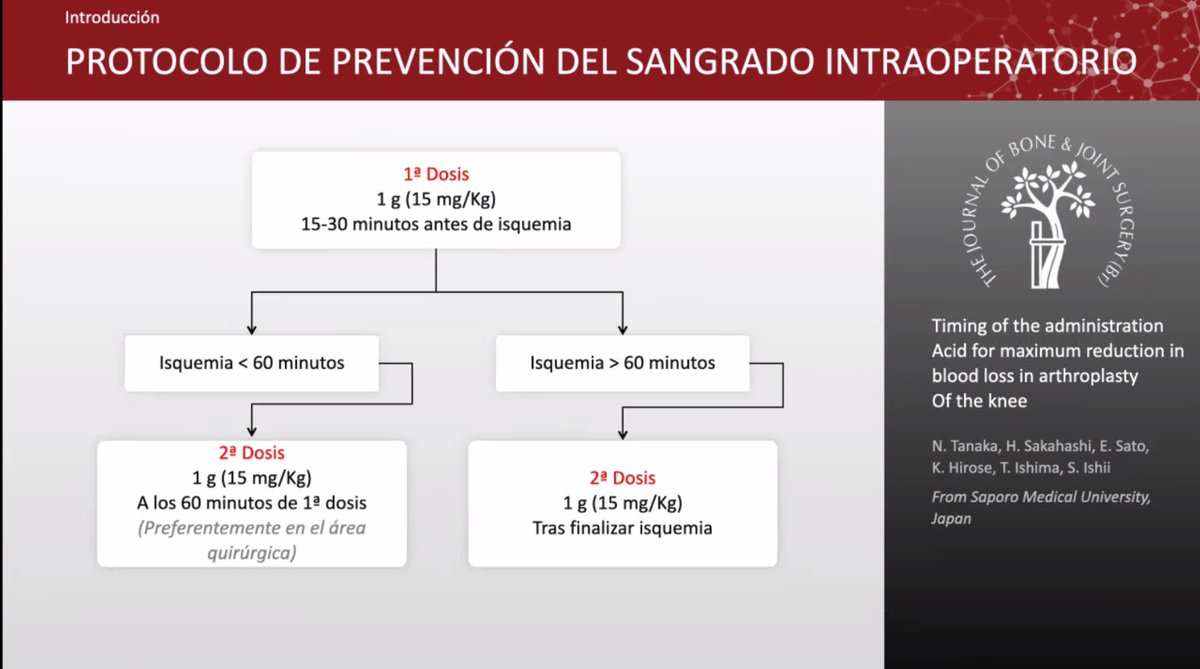 Introducción

PROTOCOLO DE PREVENCIÓN DEL SANGRADO INTRAOPERATORIO

1ª Dosis
1 g (15 mg/Kg)
15-30 minutos antes de isquemia

Isquemia < 60 minutos

Isquemia > 60 minutos

2ª Dosis
1 g (15 mg/Kg)
A los 60 minutos de 1ª dosis
(Preferentemente en el área quirúrgica)

2ª Dosis
1 g (15 mg/Kg)
Tras finalizar isquemia

THE JOURNAL OF BONE & JOINT SURGERY (Br)

Timing of the administration Acid for maximum reduction in blood loss in arthroplasty Of the knee

N. Tanaka, H. Sakahashi, E. Sato, K. Hirose, T. Ishima, S. Ishii

From Saporo Medical University, Japan